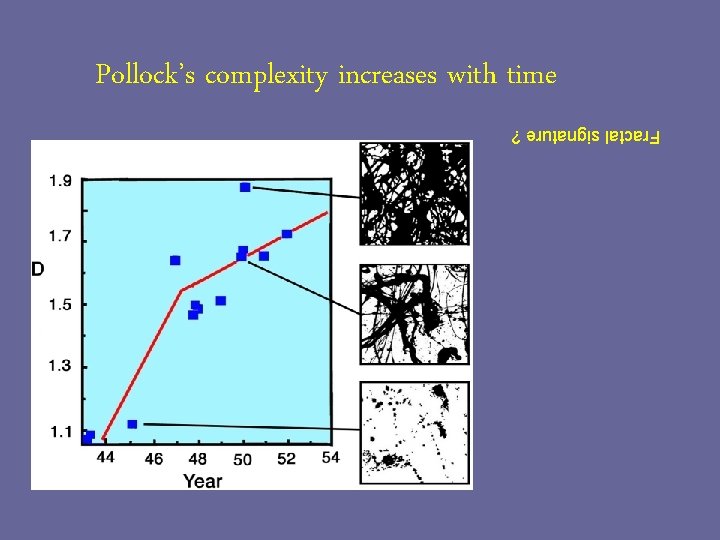 Pollock's complexity increases with time

Fractal signature ?

1.9
1.7
D
1.5
1.3
1.1
44 46 48 50 52 54
Year